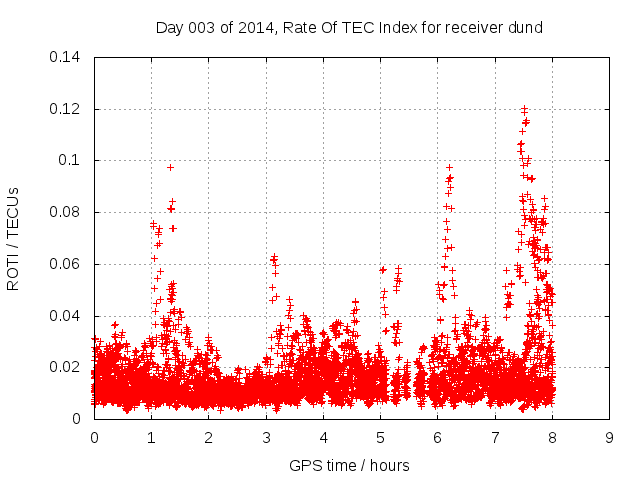 Day 003 of 2014, Rate Of TEC Index for receiver dund

ROTI / TECUs

0.14
0.12
0.1
0.08
0.06
0.04
0.02
0

0 1 2 3 4 5 6 7 8 9

GPS time / hours